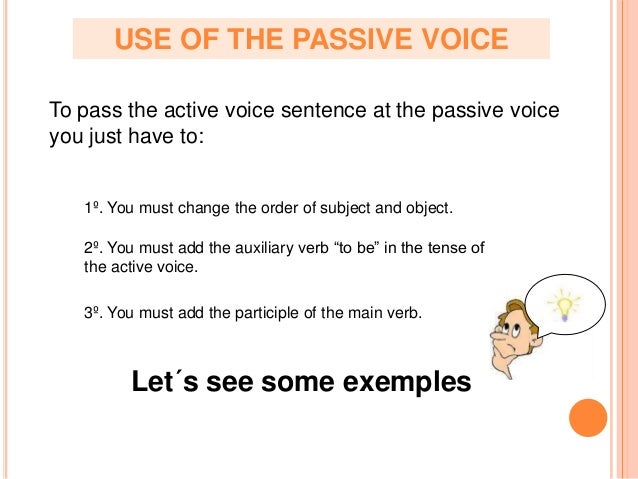 USE OF THE PASSIVE VOICE

To pass the active voice sentence at the passive voice you just have to:

1º. You must change the order of subject and object.

2º. You must add the auxiliary verb “to be” in the tense of the active voice.

3º. You must add the participle of the main verb.

Let´s see some exemples